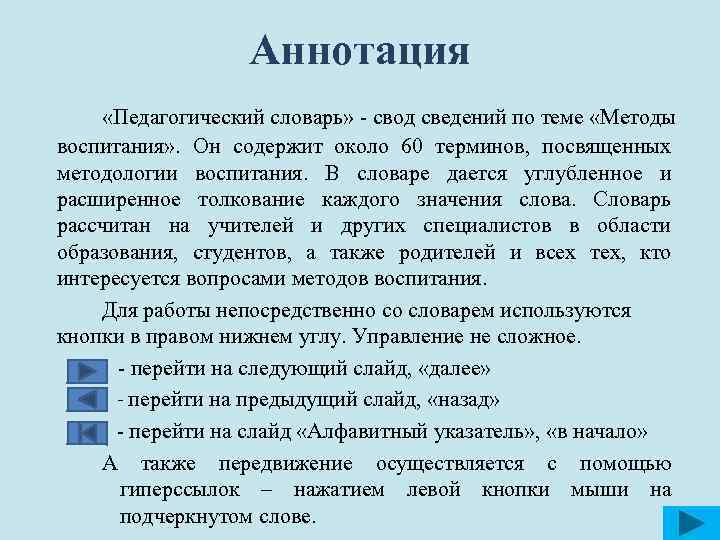 Аннотация

«Педагогический словарь» - свод сведений по теме «Методы воспитания». Он содержит около 60 терминов, посвященных методологии воспитания. В словаре дается углубленное и расширенное толкование каждого значения слова. Словарь рассчитан на учителей и других специалистов в области образования, студентов, а также родителей и всех тех, кто интересуется вопросами методов воспитания.

Для работы непосредственно со словарем используются кнопки в правом нижнем углу. Управление не сложное.

- перейти на следующий слайд, «далее»

- перейти на предыдущий слайд, «назад»

- перейти на слайд «Алфавитный указатель», «в начало»

А также передвижение осуществляется с помощью гиперссылок – нажатием левой кнопки мыши на подчеркнутом слове.